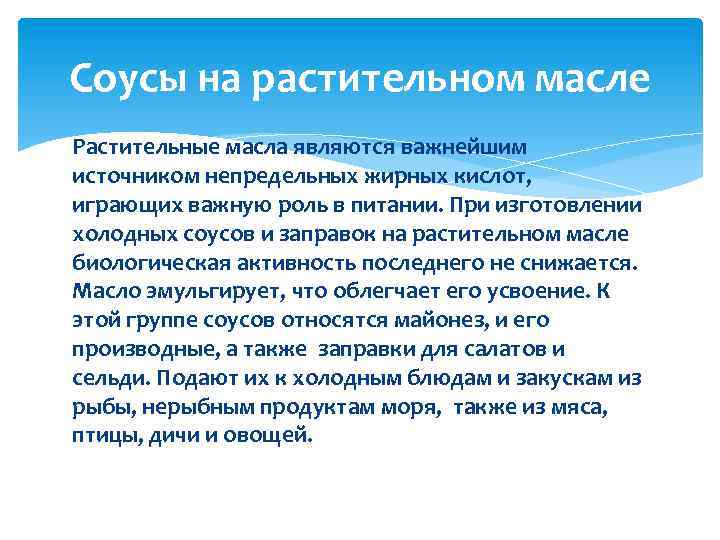 Соусы на растительном масле

Растительные масла являются важнейшим источником непредельных жирных кислот, играющих важную роль в питании. При изготовлении холодных соусов и заправок на растительном масле биологическая активность последнего не снижается. Масло эмульгирует, что облегчает его усвоение. К этой группе соусов относятся майонез, и его производные, а также заправки для салатов и сельди. Подают их к холодным блюдам и закускам из рыбы, нерыбным продуктам моря, также из мяса, птицы, дичи и овощей.